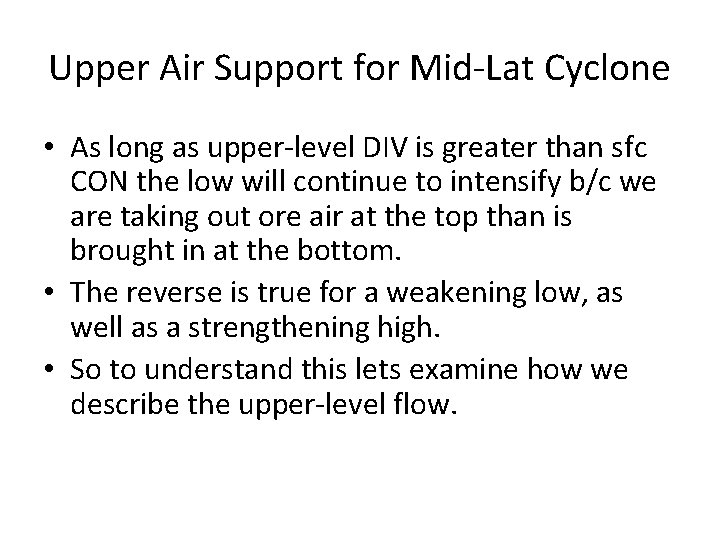 Upper Air Support for Mid-Lat Cyclone

• As long as upper-level DIV is greater than sfc CON the low will continue to intensify b/c we are taking out ore air at the top than is brought in at the bottom.
• The reverse is true for a weakening low, as well as a strengthening high.
• So to understand this lets examine how we describe the upper-level flow.